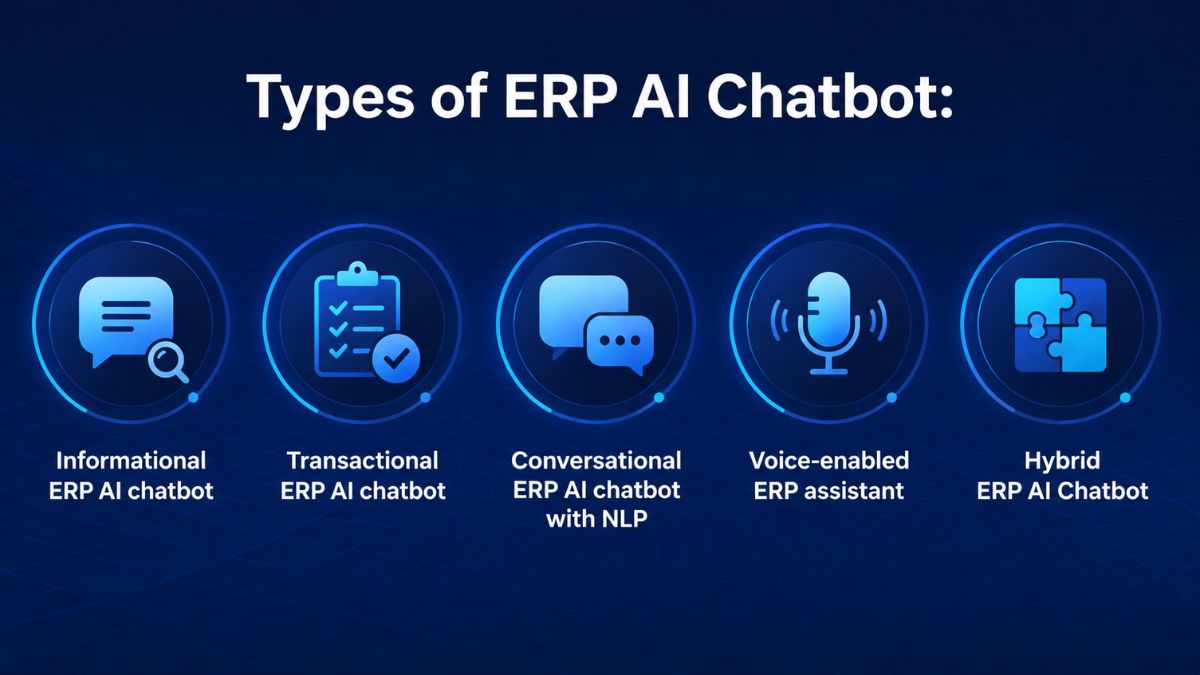 Types of ERP AI Chatbot:

Informational ERP AI chatbot

Transactional ERP AI chatbot

Conversational ERP AI chatbot with NLP

Voice-enabled ERP assistant

Hybrid ERP AI Chatbot